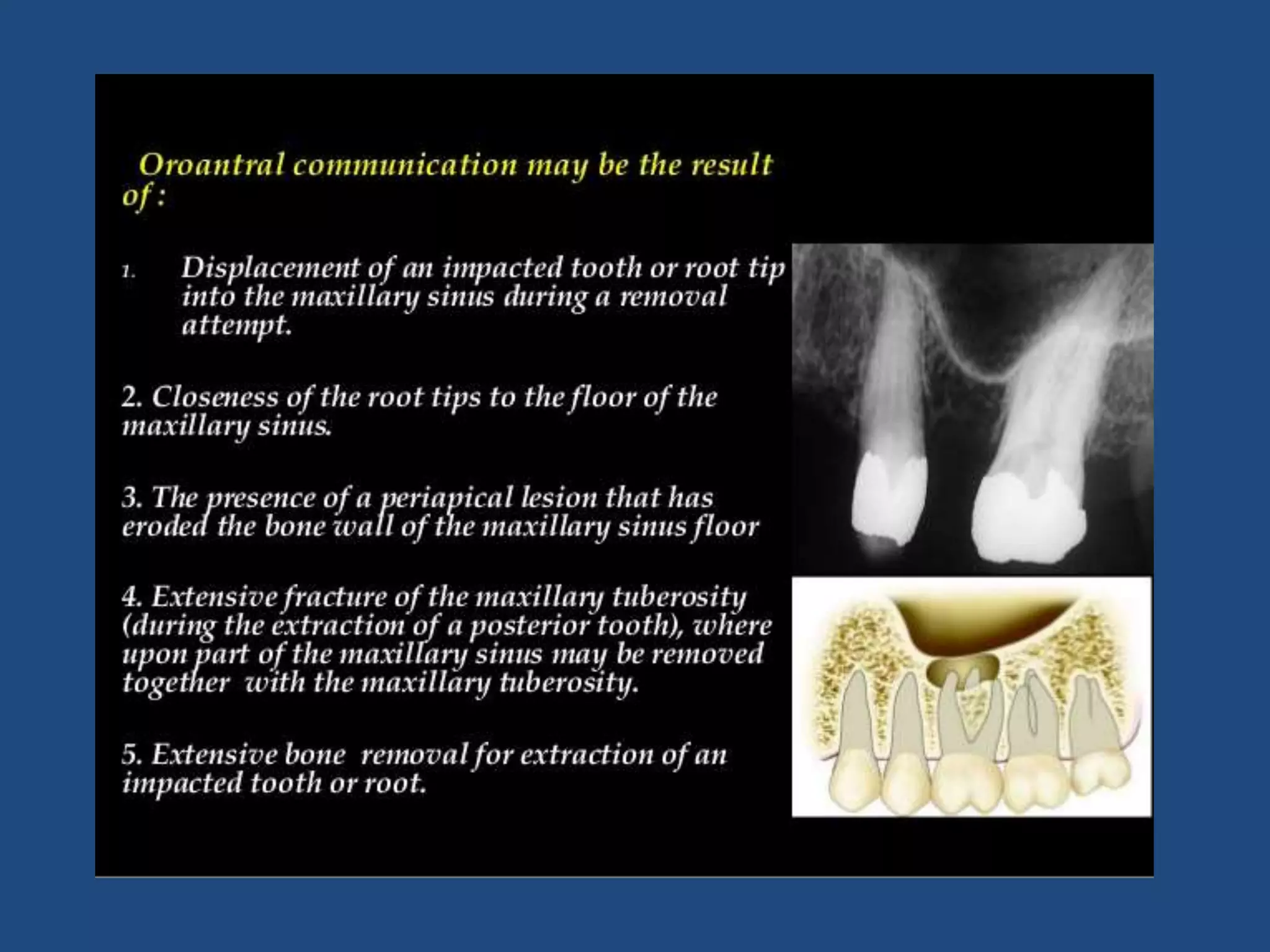 Oroantral communication may be the result of :

1. Displacement of an impacted tooth or root tip into the maxillary sinus during a removal attempt.

2. Closeness of the root tips to the floor of the maxillary sinus.

3. The presence of a periapical lesion that has eroded the bone wall of the maxillary sinus floor

4. Extensive fracture of the maxillary tuberosity (during the extraction of a posterior tooth), where upon part of the maxillary sinus may be removed together with the maxillary tuberosity.

5. Extensive bone removal for extraction of an impacted tooth or root.